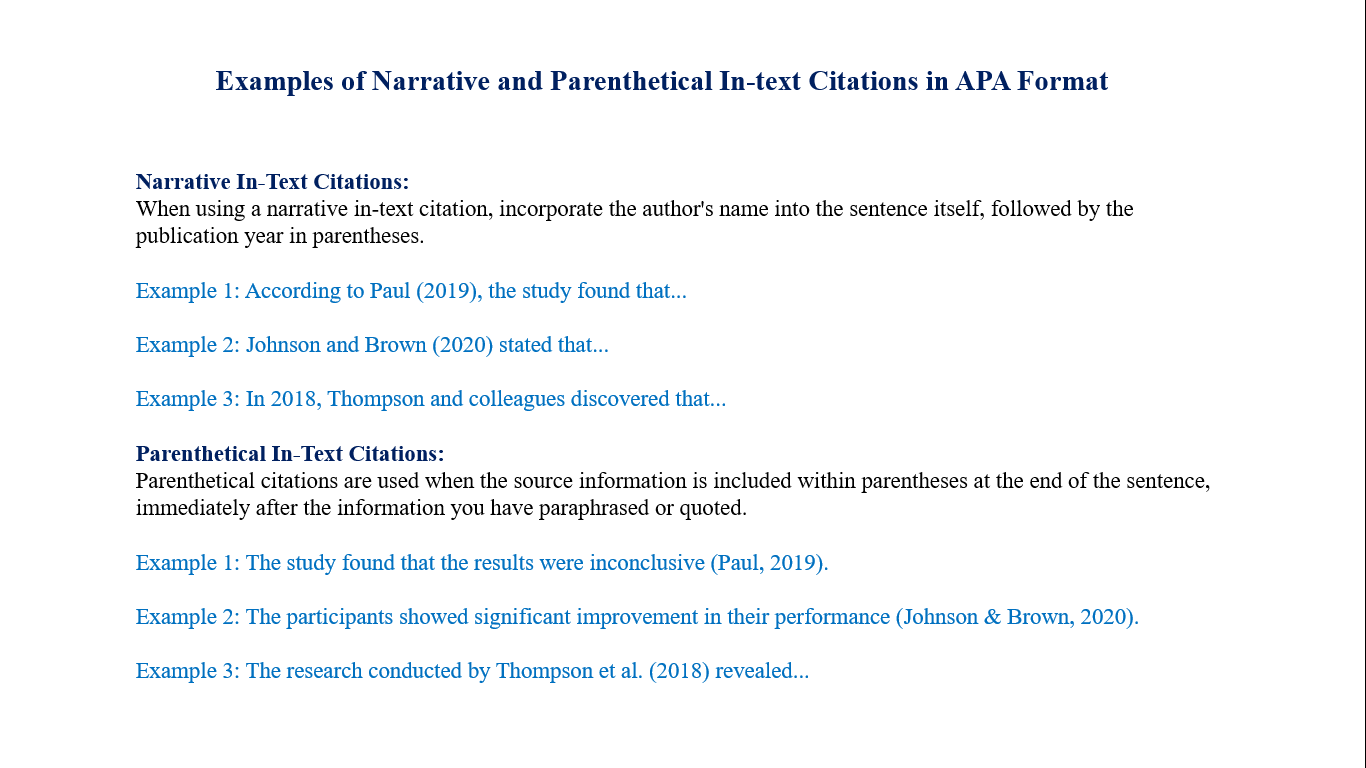 Examples of Narrative and Parenthetical In-text Citations in APA Format

Narrative In-Text Citations:
When using a narrative in-text citation, incorporate the author's name into the sentence itself, followed by the publication year in parentheses.

Example 1: According to Paul (2019), the study found that...

Example 2: Johnson and Brown (2020) stated that...

Example 3: In 2018, Thompson and colleagues discovered that...

Parenthetical In-Text Citations:
Parenthetical citations are used when the source information is included within parentheses at the end of the sentence, immediately after the information you have paraphrased or quoted.

Example 1: The study found that the results were inconclusive (Paul, 2019).

Example 2: The participants showed significant improvement in their performance (Johnson & Brown, 2020).

Example 3: The research conducted by Thompson et al. (2018) revealed...